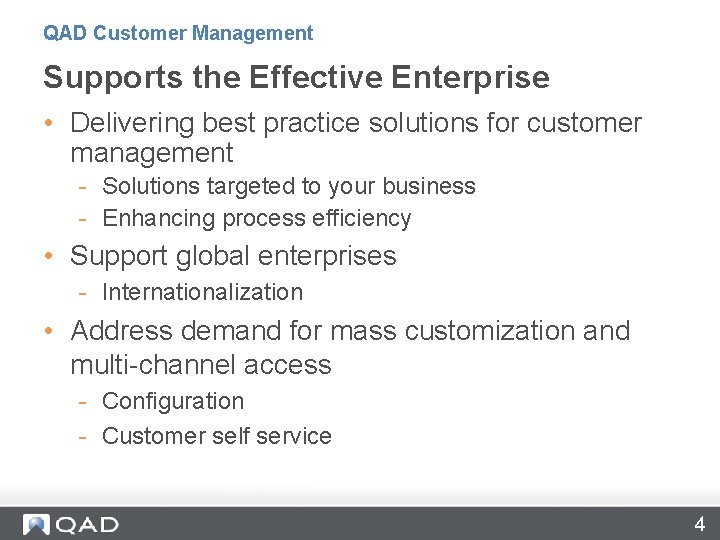 QAD Customer Management

Supports the Effective Enterprise

• Delivering best practice solutions for customer management
  - Solutions targeted to your business
  - Enhancing process efficiency
• Support global enterprises
  - Internationalization
• Address demand for mass customization and multi-channel access
  - Configuration
  - Customer self service

QAD

4